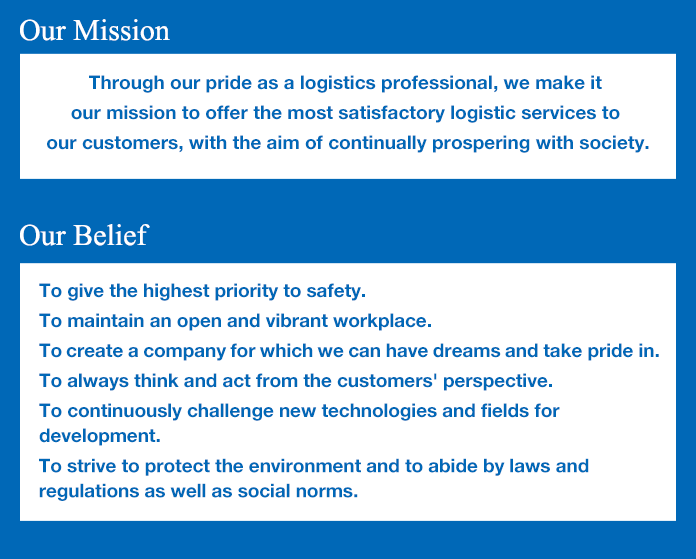 Our Mission

Through our pride as a logistics professional, we make it our mission to offer the most satisfactory logistic services to our customers, with the aim of continually prospering with society.

Our Belief

To give the highest priority to safety.

To maintain an open and vibrant workplace.

To create a company for which we can have dreams and take pride in.

To always think and act from the customers' perspective.

To continuously challenge new technologies and fields for development.

To strive to protect the environment and to abide by laws and regulations as well as social norms.